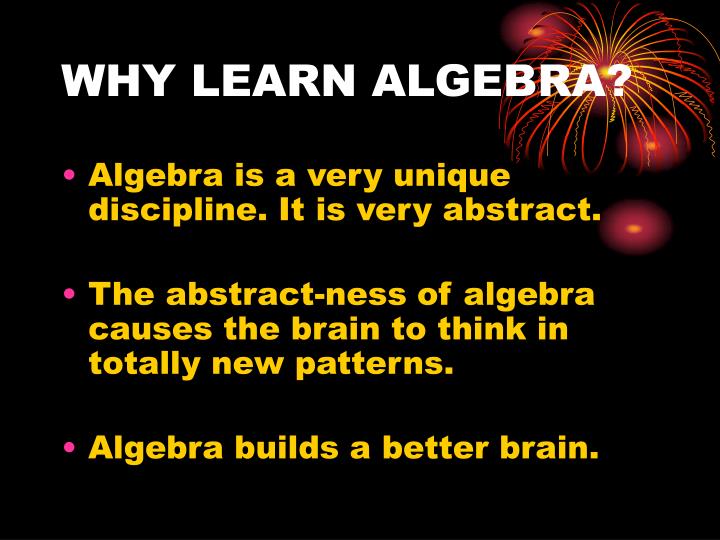 WHY LEARN ALGEBRA?

• Algebra is a very unique discipline. It is very abstract.

• The abstract-ness of algebra causes the brain to think in totally new patterns.

• Algebra builds a better brain.